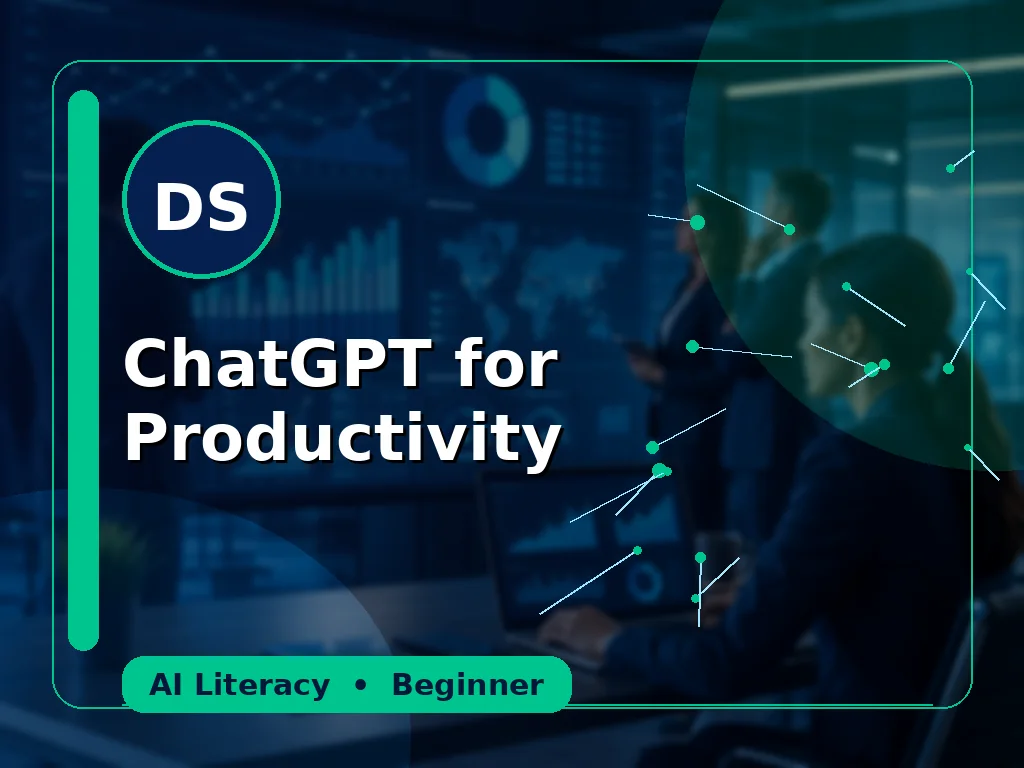 DS

ChatGPT for Productivity

AI Literacy • Beginner